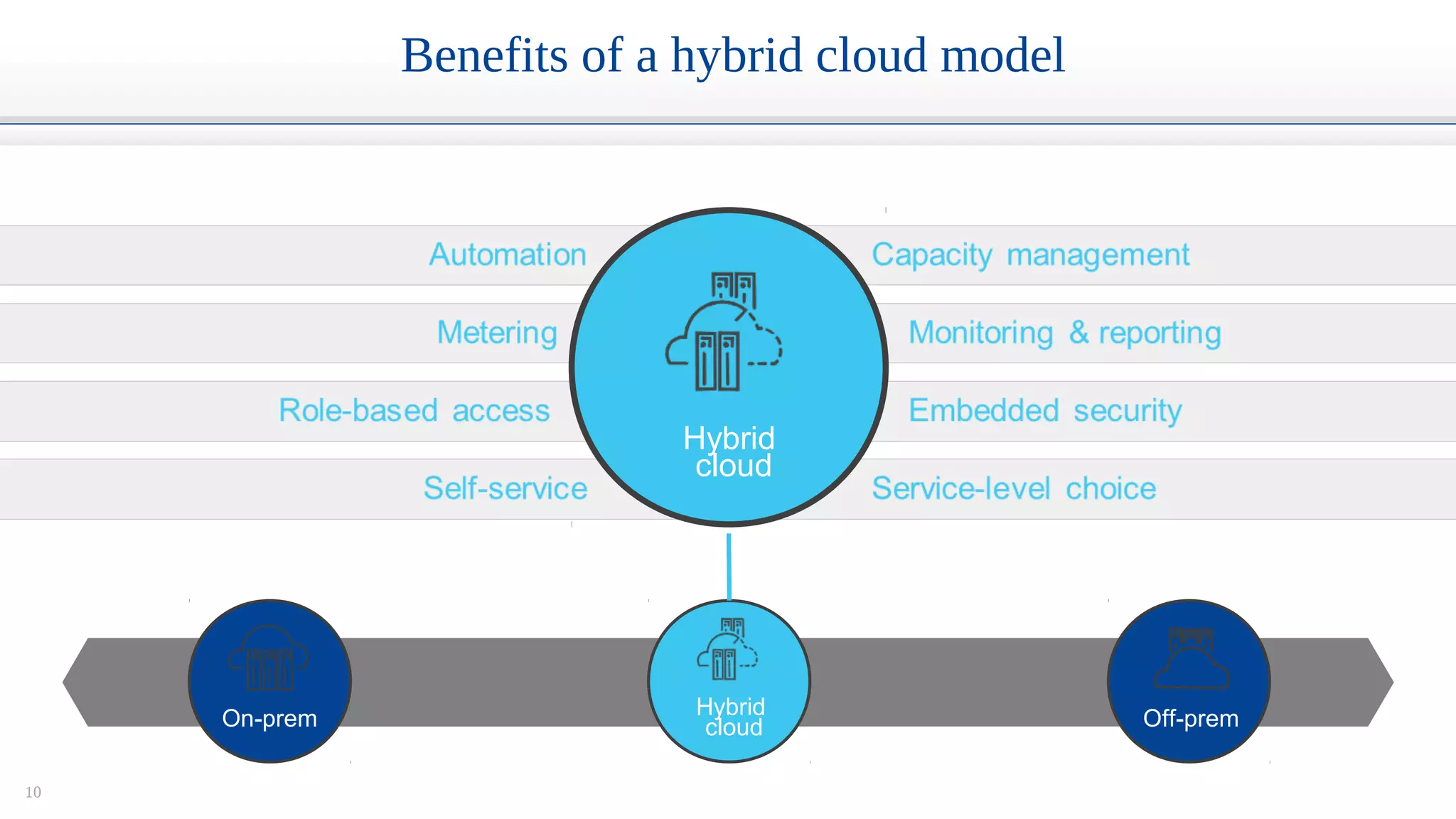 Benefits of a hybrid cloud model

Automation

Metering

Role-based access

Self-service

Hybrid cloud

Capacity management

Monitoring & reporting

Embedded security

Service-level choice

On-prem

Hybrid cloud

Off-prem

10